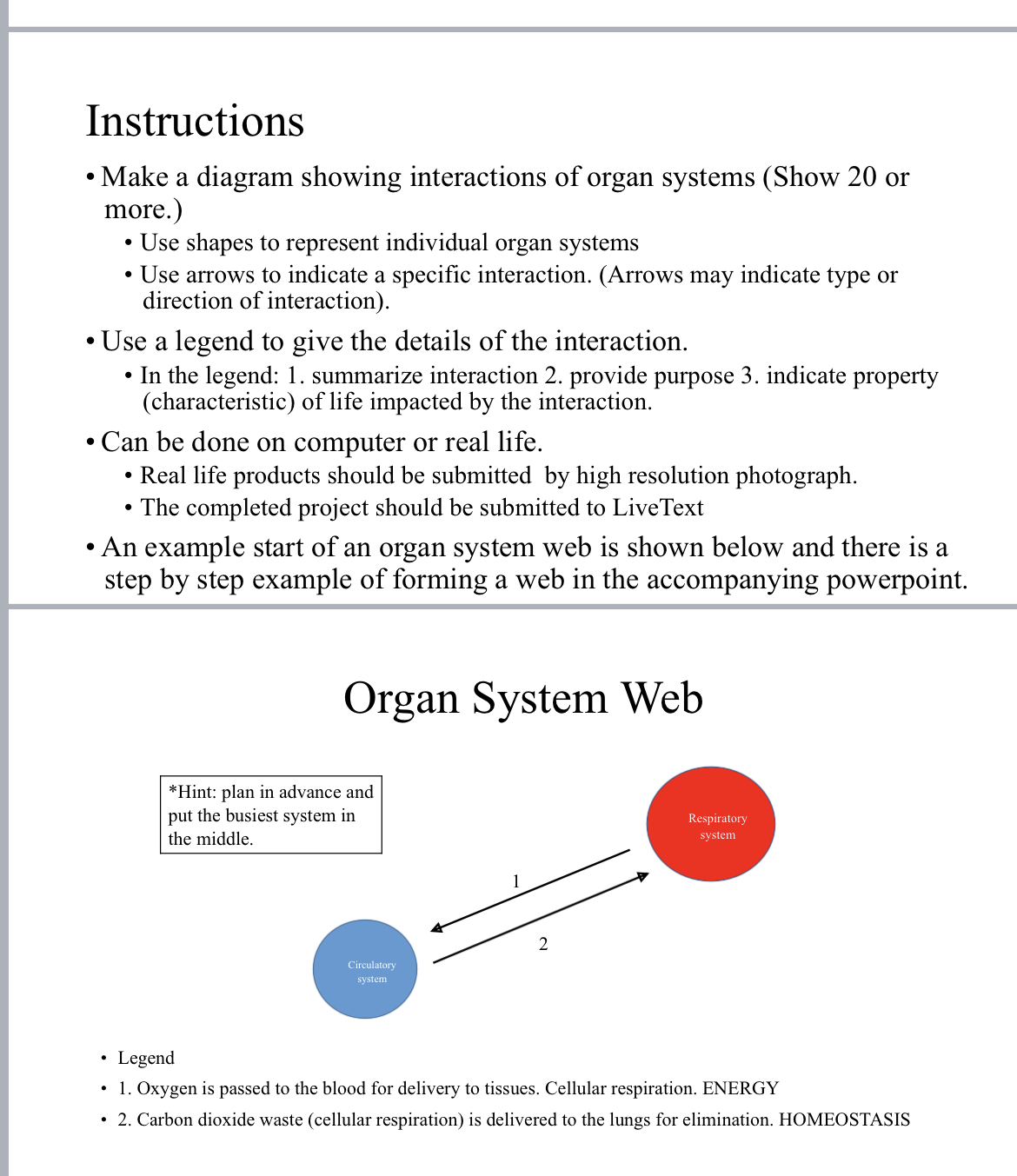 Instructions

• Make a diagram showing interactions of organ systems (Show 20 or more.)
  • Use shapes to represent individual organ systems
  • Use arrows to indicate a specific interaction. (Arrows may indicate type or direction of interaction).
• Use a legend to give the details of the interaction.
  • In the legend: 1. summarize interaction 2. provide purpose 3. indicate property (characteristic) of life impacted by the interaction.
• Can be done on computer or real life.
  • Real life products should be submitted by high resolution photograph.
  • The completed project should be submitted to LiveText
• An example start of an organ system web is shown below and there is a step by step example of forming a web in the accompanying powerpoint.

Organ System Web

*Hint: plan in advance and put the busiest system in the middle.

Respiratory system

1

2

Circulatory system

• Legend
• 1. Oxygen is passed to the blood for delivery to tissues. Cellular respiration. ENERGY
• 2. Carbon dioxide waste (cellular respiration) is delivered to the lungs for elimination. HOMEOSTASIS